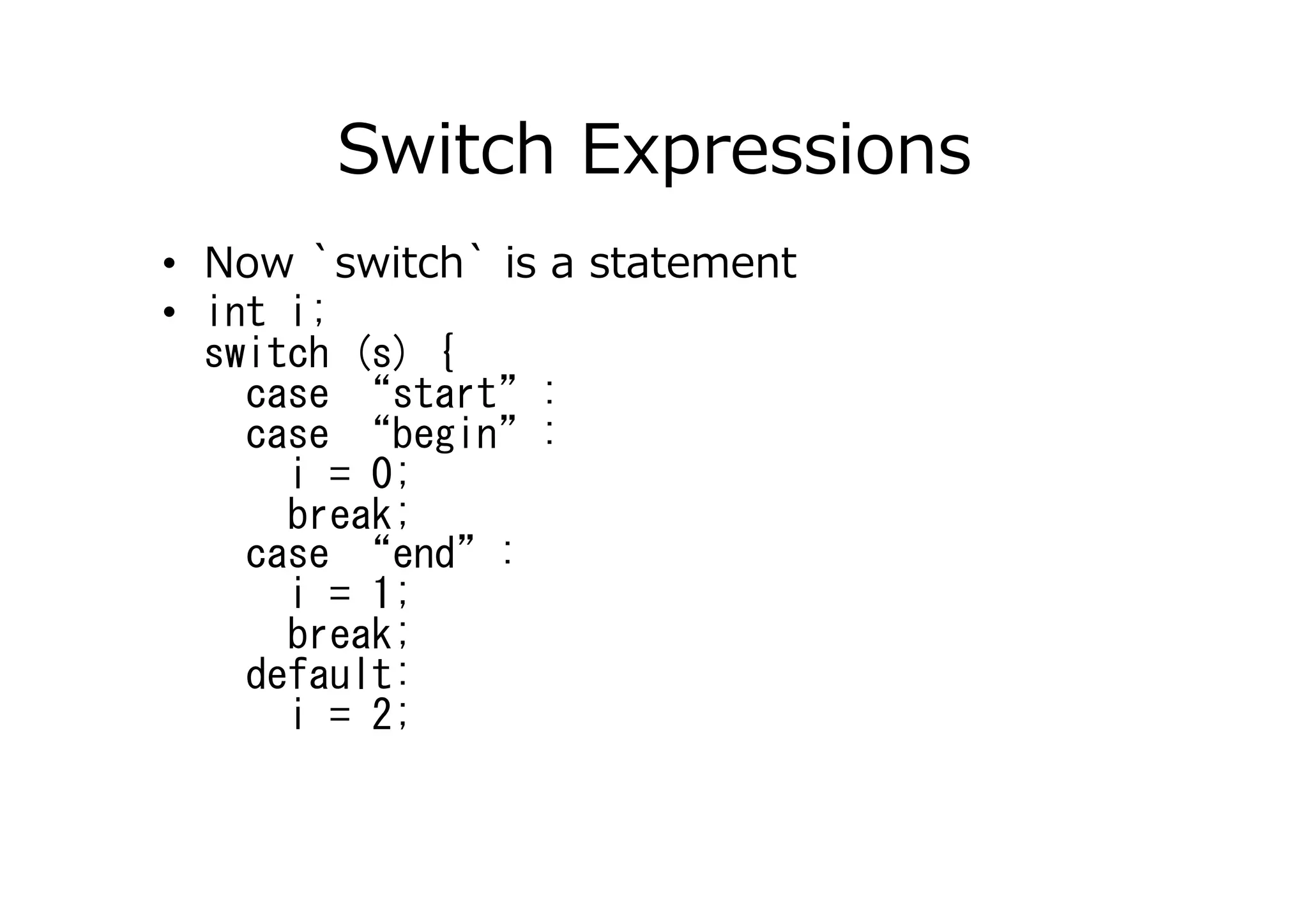 Switch Expressions

• Now `switch` is a statement
• int i;
switch (s) {
  case “start” :
  case “begin” :
    i = 0;
    break;
  case “end” :
    i = 1;
    break;
  default:
    i = 2;